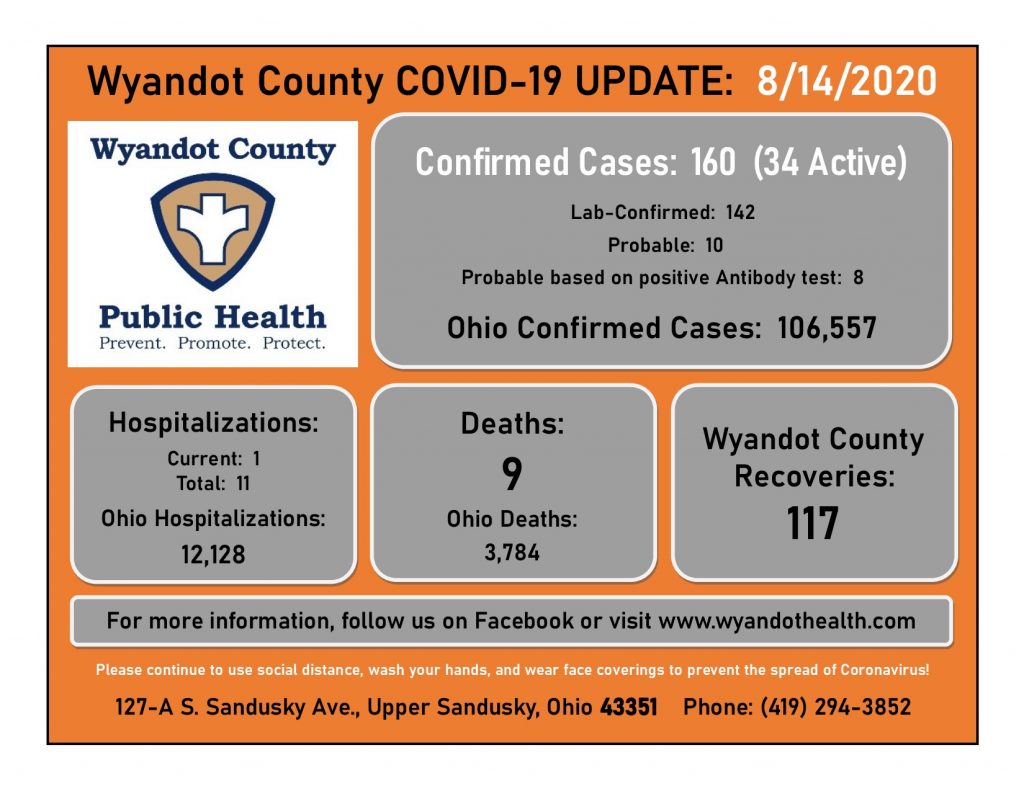 Wyandot County COVID-19 UPDATE: 8/14/2020

Wyandot County

Public Health
Prevent. Promote. Protect.

Confirmed Cases: 160 (34 Active)

Lab-Confirmed: 142

Probable: 10

Probable based on positive Antibody test: 8

Ohio Confirmed Cases: 106,557

Hospitalizations:

Current: 1
Total: 11

Ohio Hospitalizations:

12,128

Deaths:

9

Ohio Deaths:

3,784

Wyandot County Recoveries:

117

For more information, follow us on Facebook or visit www.wyandothealth.com

Please continue to use social distance, wash your hands, and wear face coverings to prevent the spread of Coronavirus!

127-A S. Sandusky Ave., Upper Sandusky, Ohio 43351 Phone: (419) 294-3852